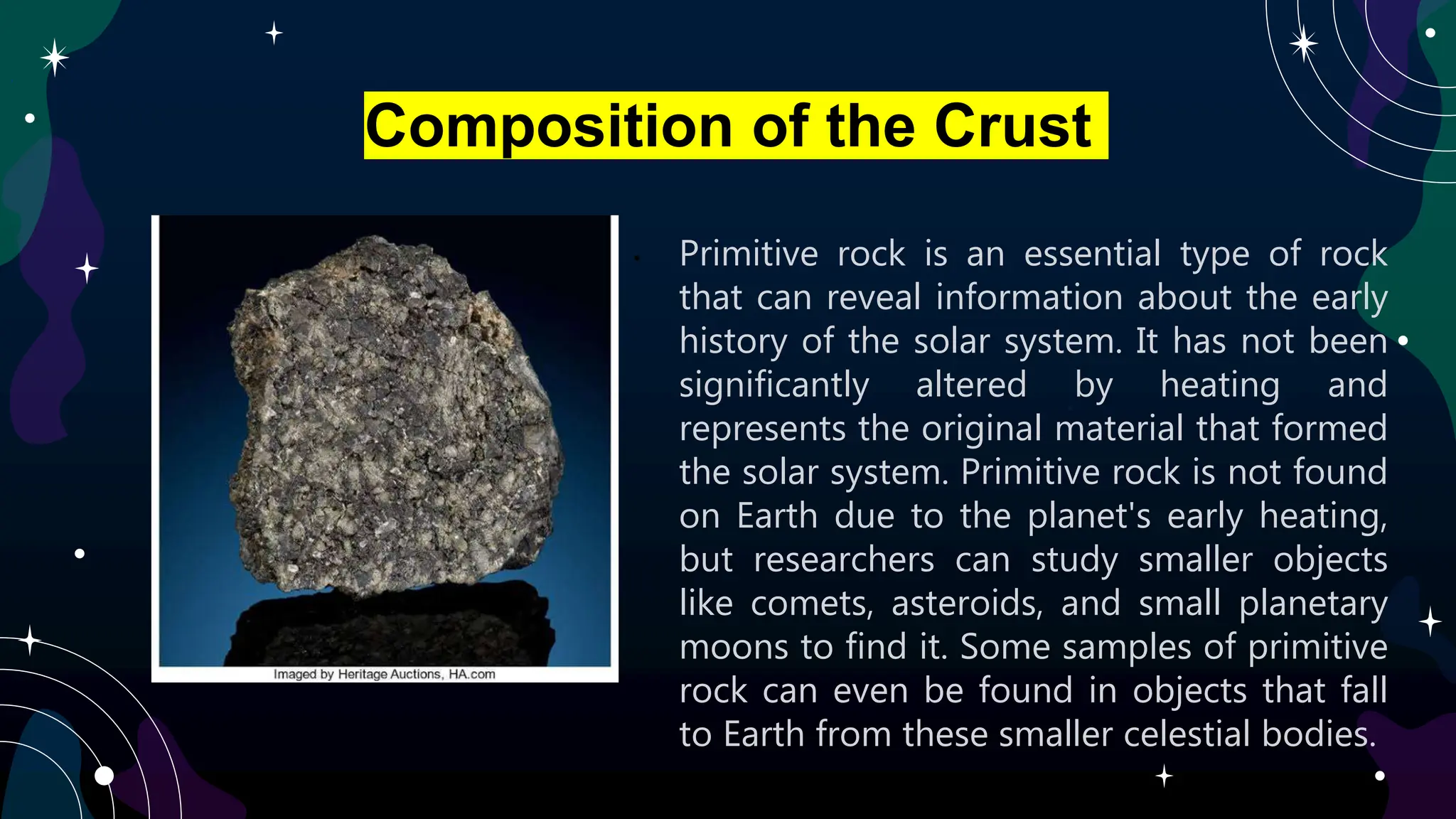 Composition of the Crust

Imaged by Heritage Auctions, HA.com

Primitive rock is an essential type of rock that can reveal information about the early history of the solar system. It has not been significantly altered by heating and represents the original material that formed the solar system. Primitive rock is not found on Earth due to the planet's early heating, but researchers can study smaller objects like comets, asteroids, and small planetary moons to find it. Some samples of primitive rock can even be found in objects that fall to Earth from these smaller celestial bodies.